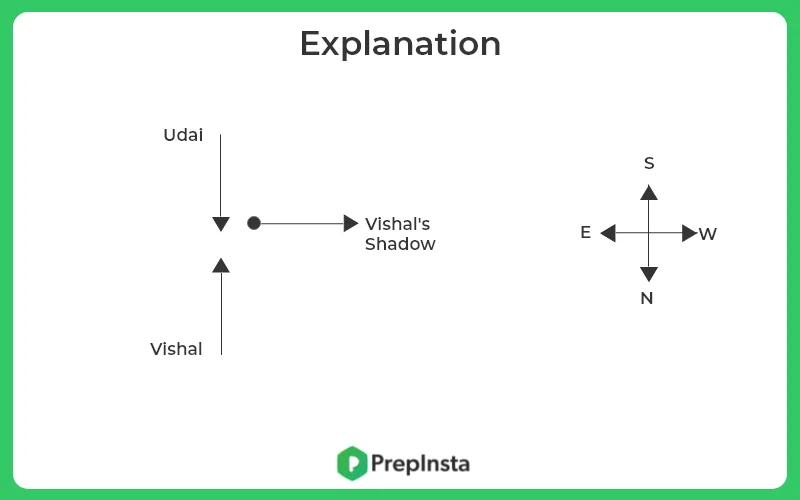 Explanation

Udai

Vishal's Shadow

Vishal

S

E

W

N

PrepInsta